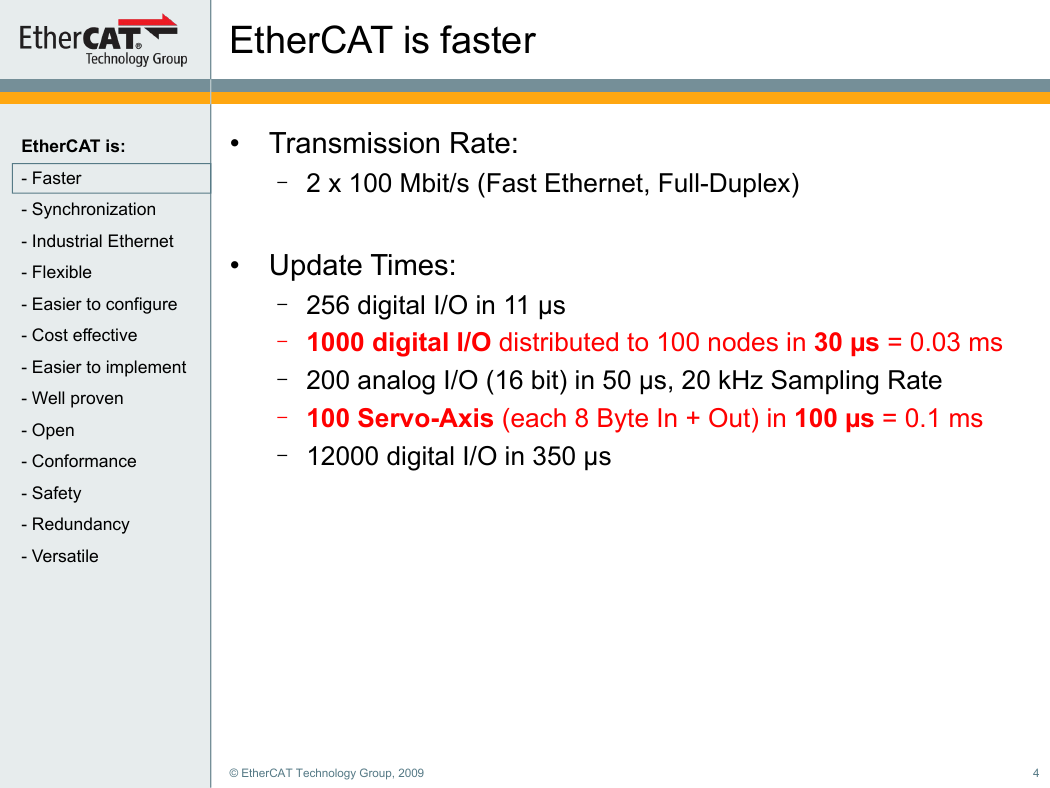 EtherCAT® Technology Group

EtherCAT is faster

EtherCAT is:
- Faster
- Synchronization
- Industrial Ethernet
- Flexible
- Easier to configure
- Cost effective
- Easier to implement
- Well proven
- Open
- Conformance
- Safety
- Redundancy
- Versatile

• Transmission Rate:
– 2 x 100 Mbit/s (Fast Ethernet, Full-Duplex)

• Update Times:
– 256 digital I/O in 11 µs
– 1000 digital I/O distributed to 100 nodes in 30 µs = 0.03 ms
– 200 analog I/O (16 bit) in 50 µs, 20 kHz Sampling Rate
– 100 Servo-Axis (each 8 Byte In + Out) in 100 µs = 0.1 ms
– 12000 digital I/O in 350 µs

© EtherCAT Technology Group, 2009

4